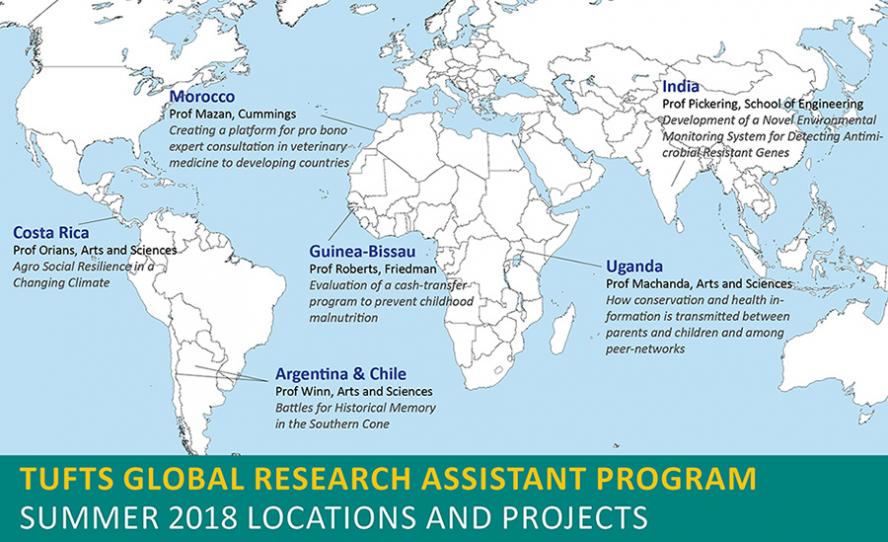 Morocco
Prof Mazan, Cummings
Creating a platform for pro bono expert consultation in veterinary medicine to developing countries

India
Prof Pickering, School of Engineering
Development of a Novel Environmental Monitoring System for Detecting Antimicrobial Resistant Genes

Costa Rica
Prof Orians, Arts and Sciences
Agro Social Resilience in a Changing Climate

Guinea-Bissau
Prof Roberts, Friedman
Evaluation of a cash-transfer program to prevent childhood malnutrition

Uganda
Prof Machanda, Arts and Sciences
How conservation and health information is transmitted between parents and children and among peer-networks

Argentina & Chile
Prof Winn, Arts and Sciences
Battles for Historical Memory in the Southern Cone

TUFTS GLOBAL RESEARCH ASSISTANT PROGRAM
SUMMER 2018 LOCATIONS AND PROJECTS